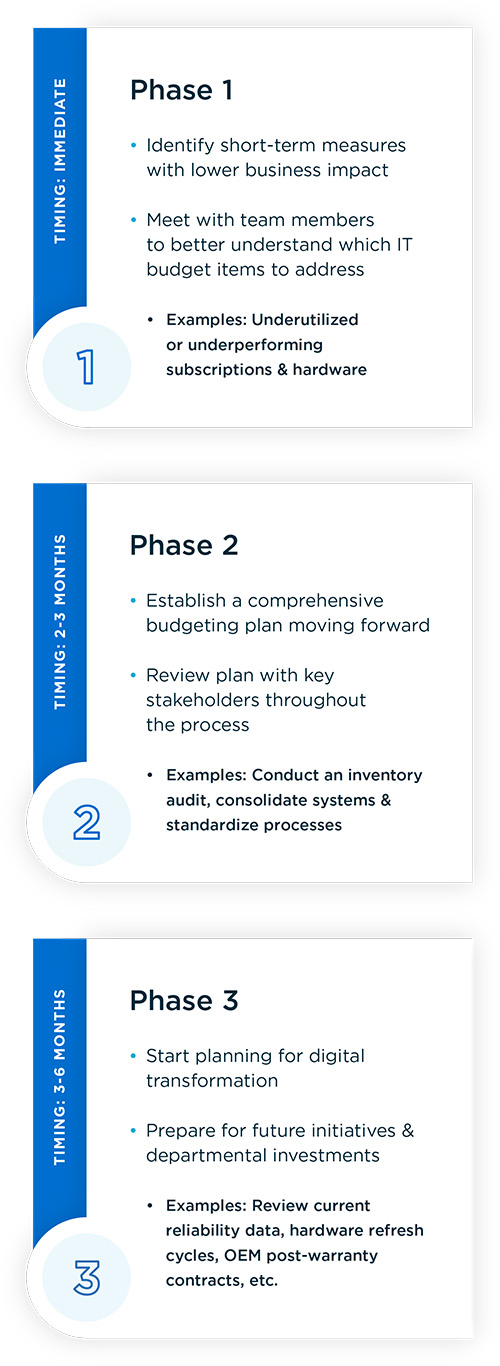 TIMING: IMMEDIATE

Phase 1

• Identify short-term measures with lower business impact

• Meet with team members to better understand which IT budget items to address

• Examples: Underutilized or underperforming subscriptions & hardware

1

TIMING: 2-3 MONTHS

Phase 2

• Establish a comprehensive budgeting plan moving forward

• Review plan with key stakeholders throughout the process

• Examples: Conduct an inventory audit, consolidate systems & standardize processes

2

TIMING: 3-6 MONTHS

Phase 3

• Start planning for digital transformation

• Prepare for future initiatives & departmental investments

• Examples: Review current reliability data, hardware refresh cycles, OEM post-warranty contracts, etc.

3